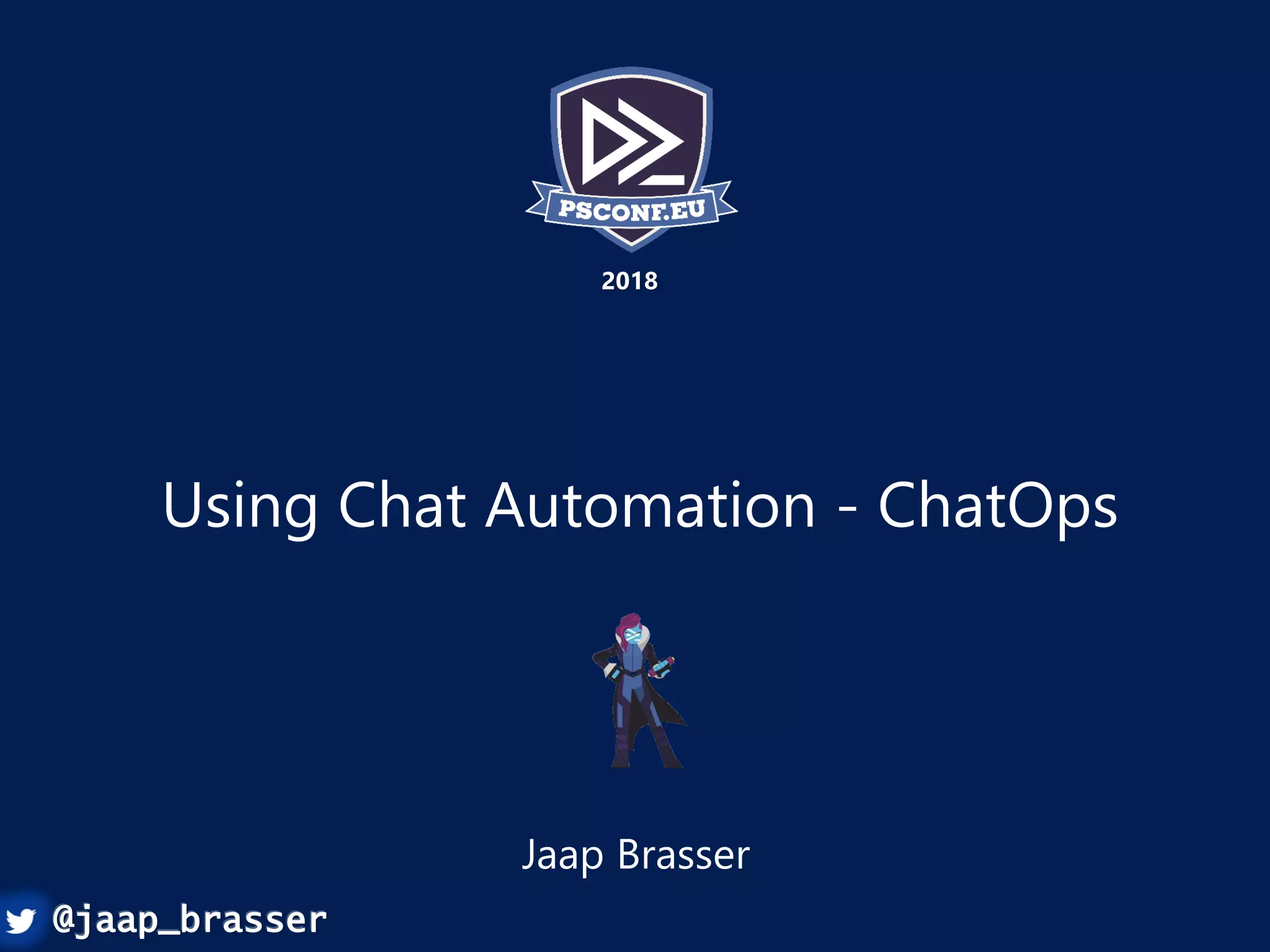 PSCONF.EU

2018

Using Chat Automation - ChatOps

Jaap Brasser

@jaap_brasser